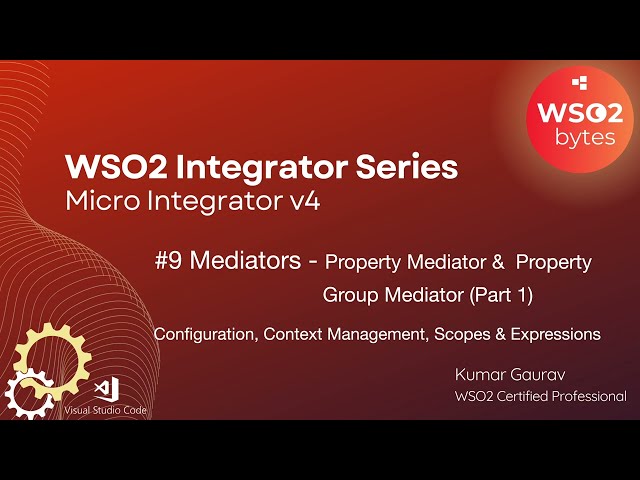 WSO2 bytes

WSO2 Integrator Series
Micro Integrator v4

#9 Mediators - Property Mediator & Property Group Mediator (Part 1)

Configuration, Context Management, Scopes & Expressions

Kumar Gaurav
WSO2 Certified Professional

Visual Studio Code